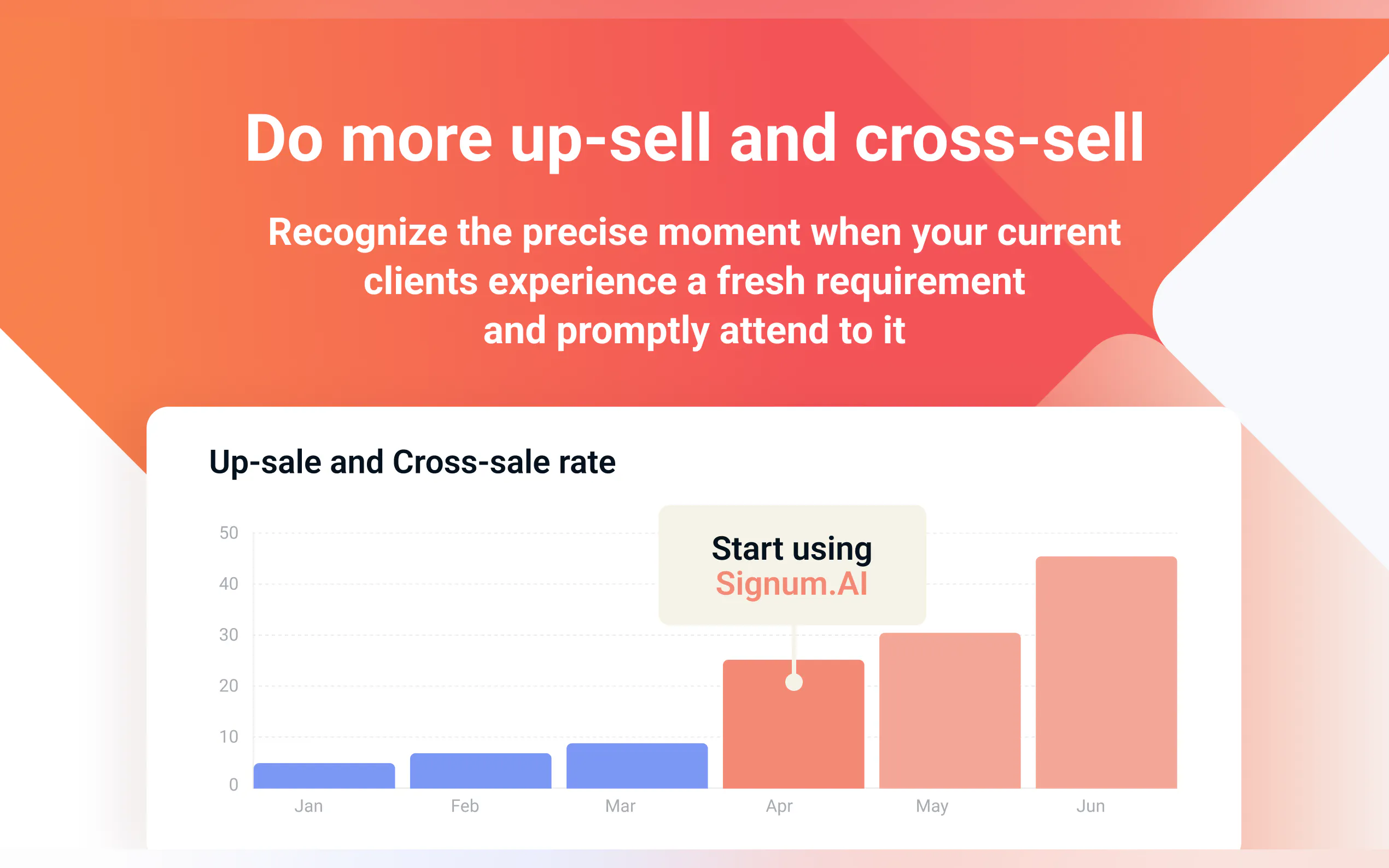 Do more up-sell and cross-sell

Recognize the precise moment when your current clients experience a fresh requirement and promptly attend to it

Up-sale and Cross-sale rate

Start using
Signum.AI

50
40
30
20
10
0

Jan Feb Mar Apr May Jun